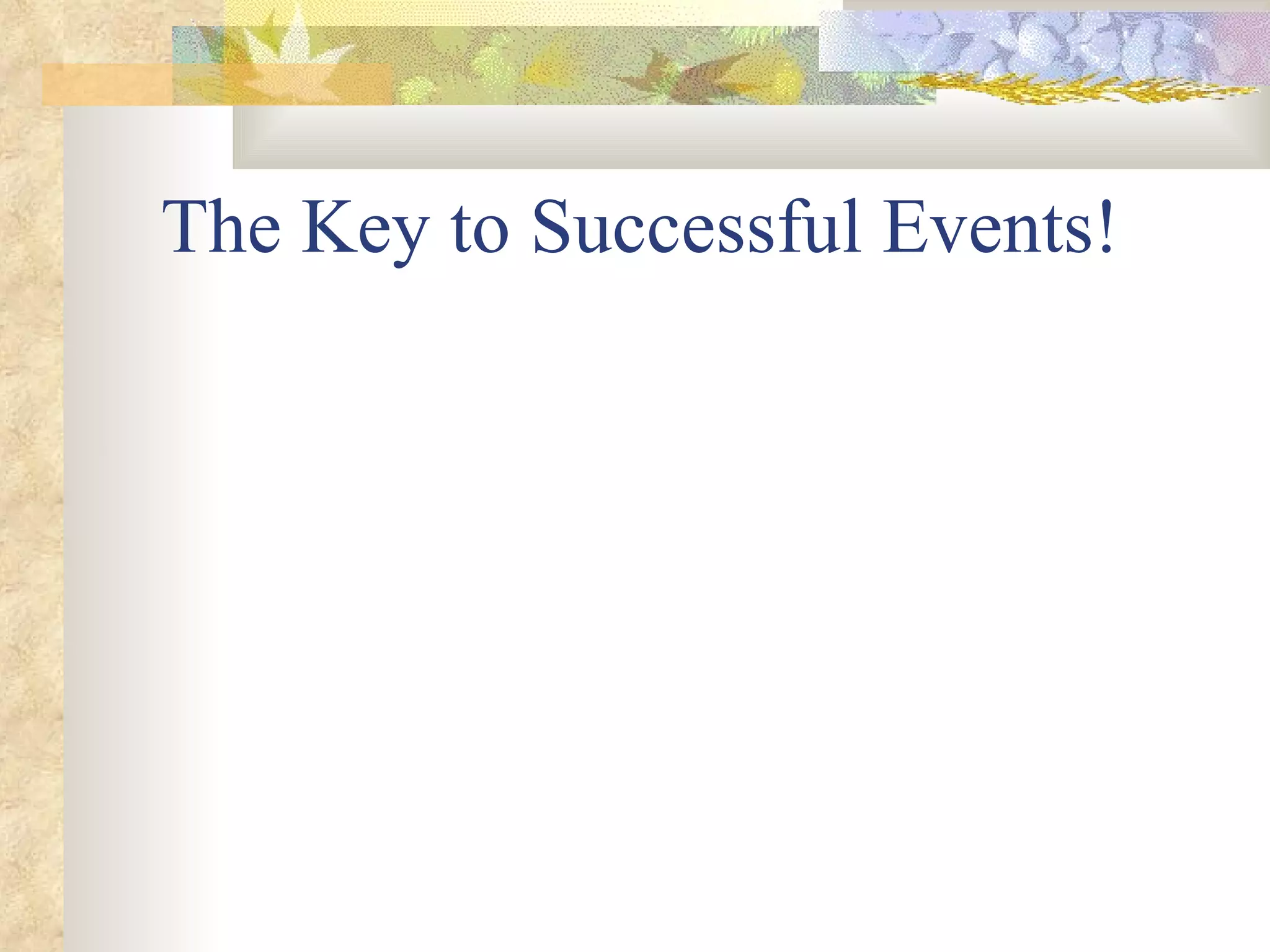 The Key to Successful Events!